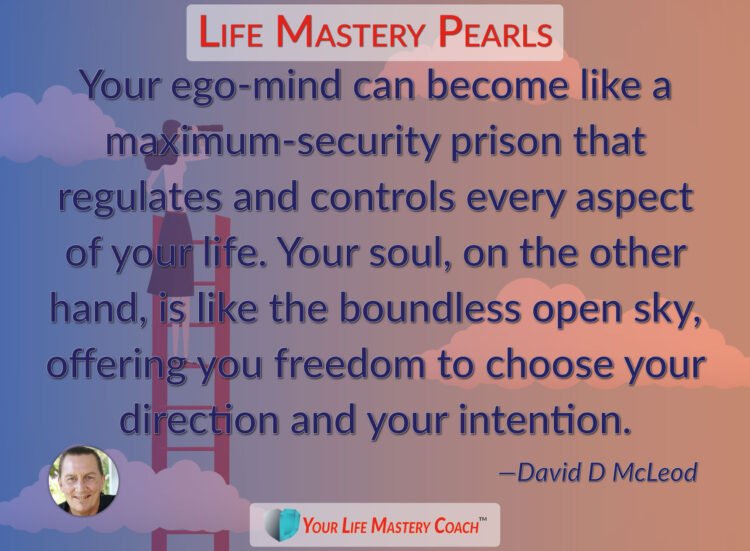 LIFE MASTERY PEARLS

Your ego-mind can become like a maximum-security prison that regulates and controls every aspect of your life. Your soul, on the other hand, is like the boundless open sky, offering you freedom to choose your direction and your intention.

—David D McLeod

YOUR LIFE MASTERY COACH™